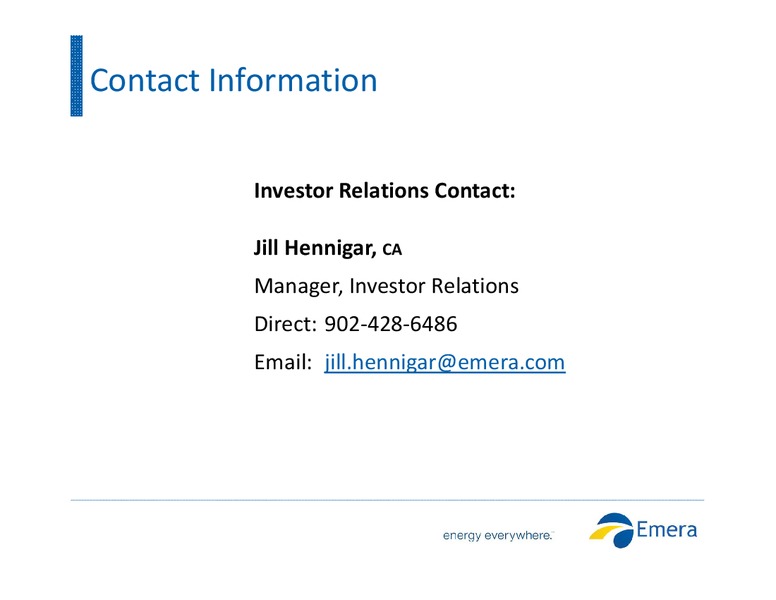 Contact Information

Investor Relations Contact:

Jill Hennigar, CA
Manager, Investor Relations
Direct: 902-428-6486
Email: jill.hennigar@emera.com

energy everywhere.™

Emera